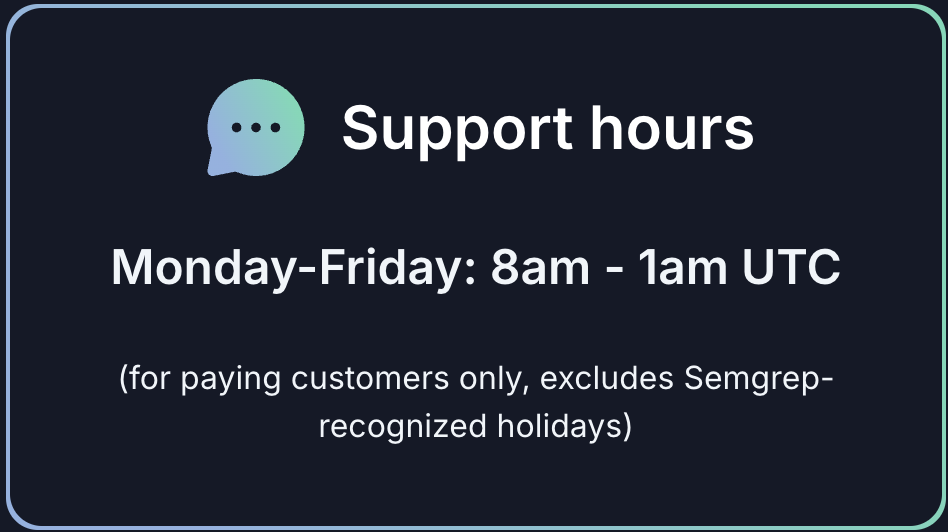 Support hours

Monday-Friday: 8am - 1am UTC

(for paying customers only, excludes Semgrep-recognized holidays)